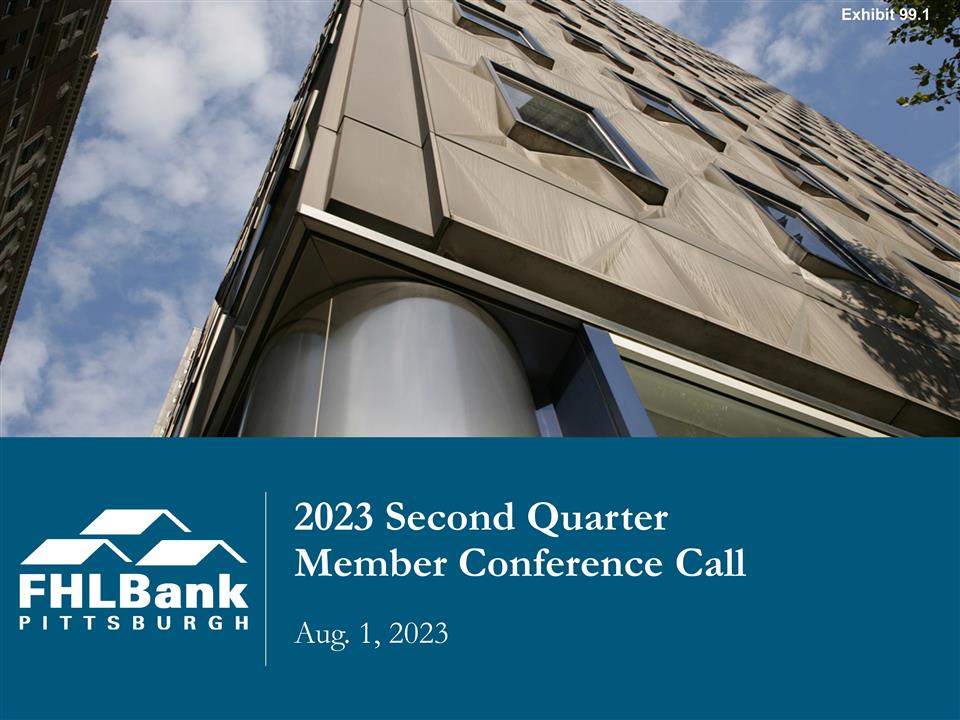 Exhibit 99.1

FHLBank
PITTSBURGH

2023 Second Quarter Member Conference Call

Aug. 1, 2023